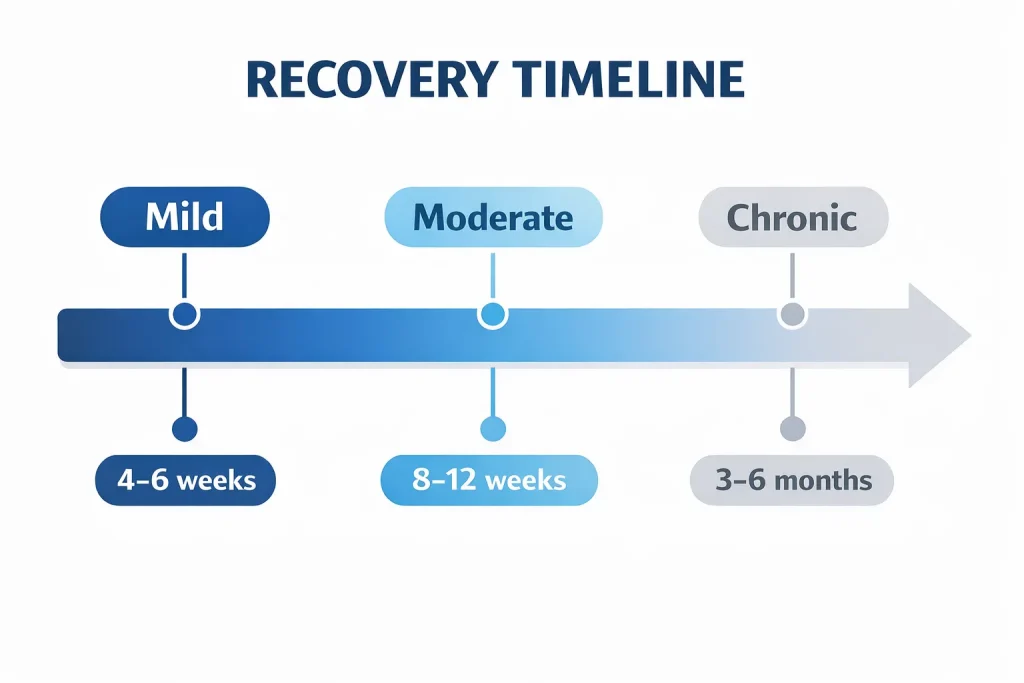 RECOVERY TIMELINE

Mild

Moderate

Chronic

4–6 weeks

8–12 weeks

3–6 months